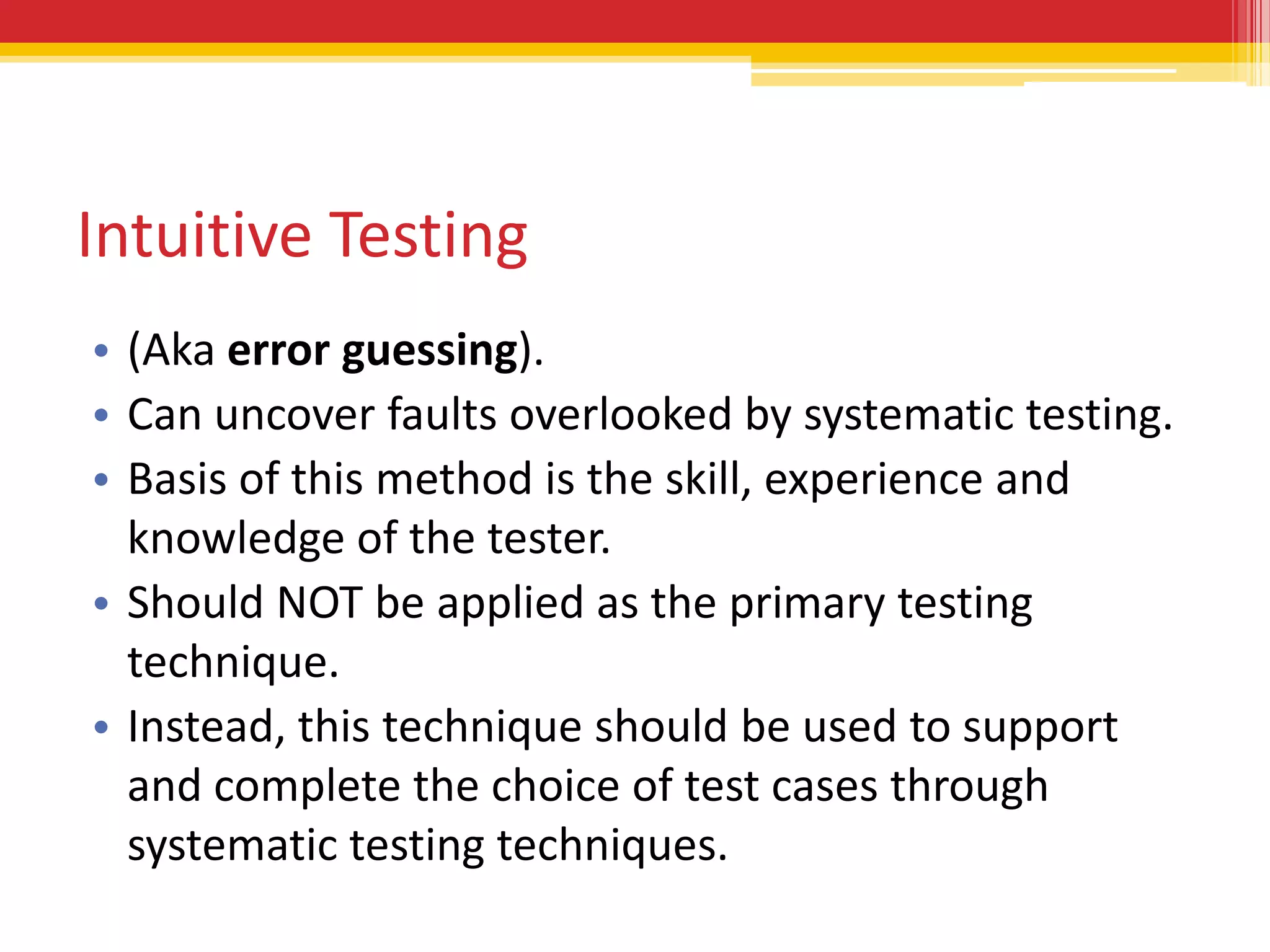 Intuitive Testing

• (Aka error guessing).
• Can uncover faults overlooked by systematic testing.
• Basis of this method is the skill, experience and knowledge of the tester.
• Should NOT be applied as the primary testing technique.
• Instead, this technique should be used to support and complete the choice of test cases through systematic testing techniques.